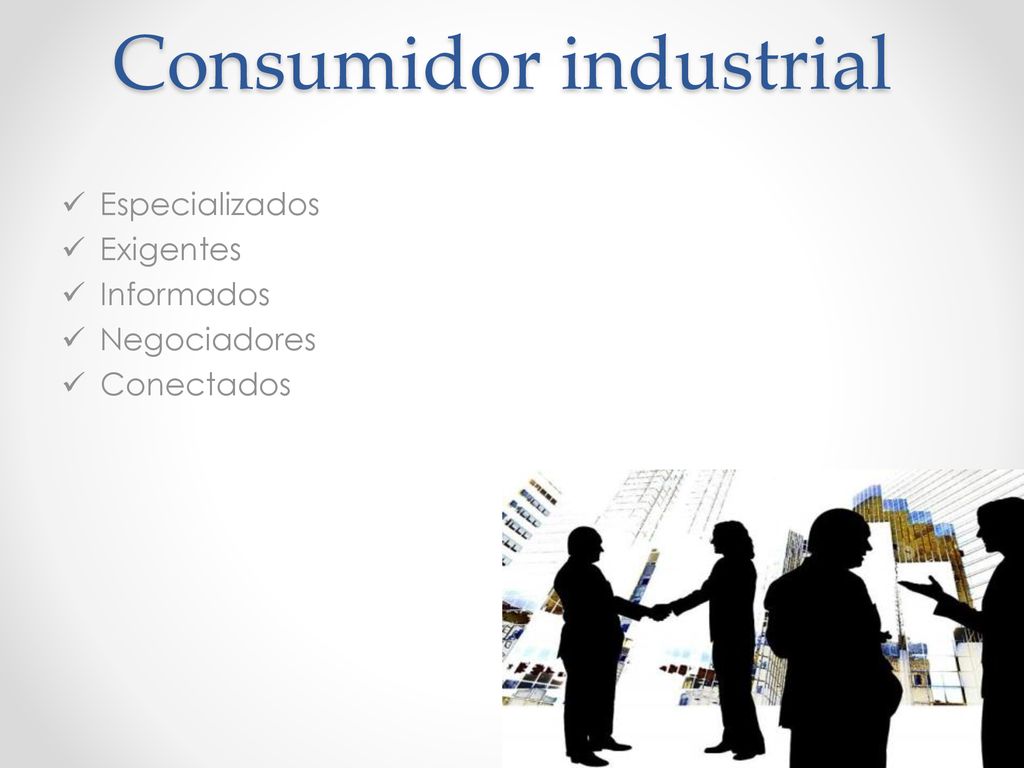 Consumidor industrial

✓ Especializados
✓ Exigentes
✓ Informados
✓ Negociadores
✓ Conectados